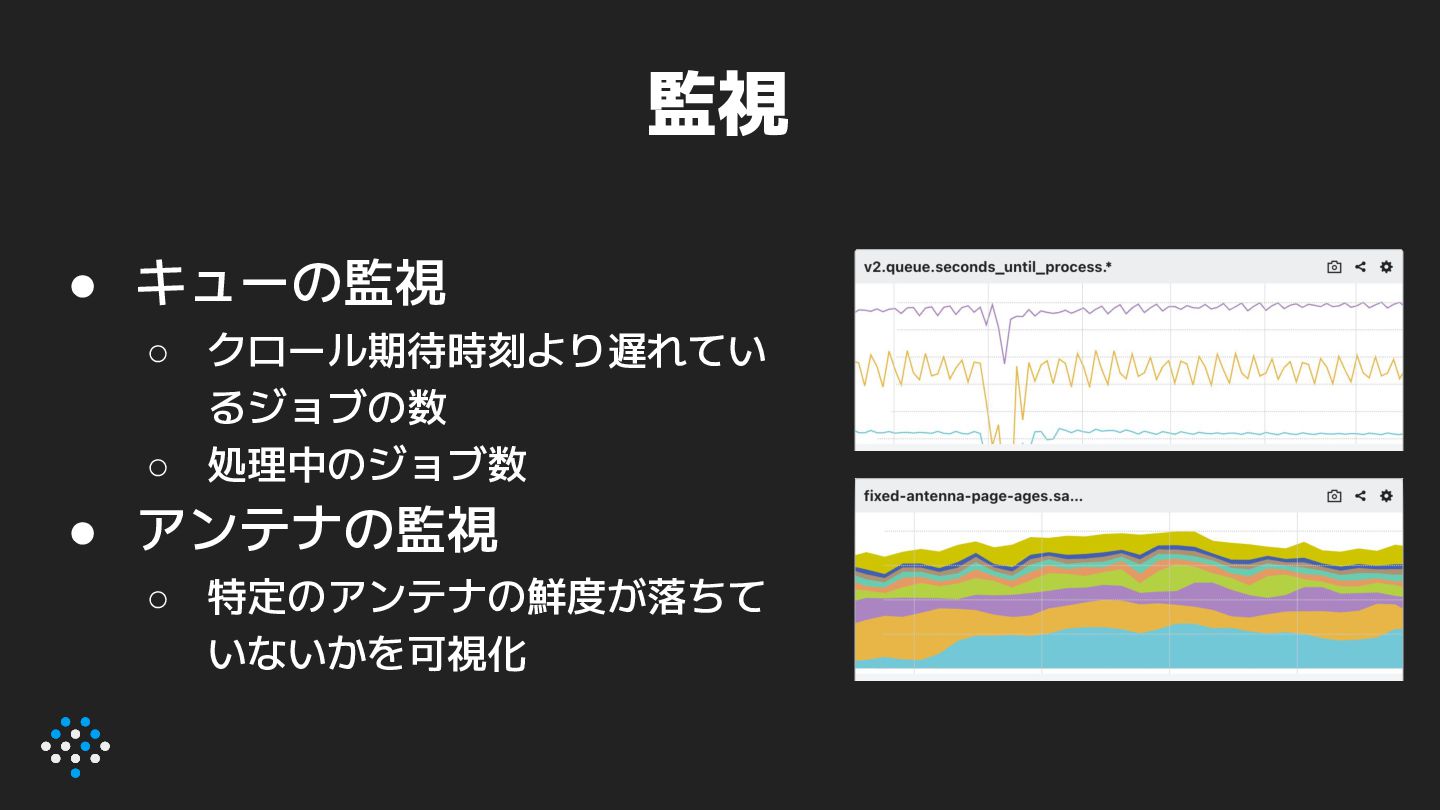 監視

● キューの監視
○ クロール期待時刻より遅れているジョブの数
○ 処理中のジョブ数
● アンテナの監視
○ 特定のアンテナの鮮度が落ちていないかを可視化

v2.queue.seconds_until_process.*

fixed-antenna-page-ages.sa...